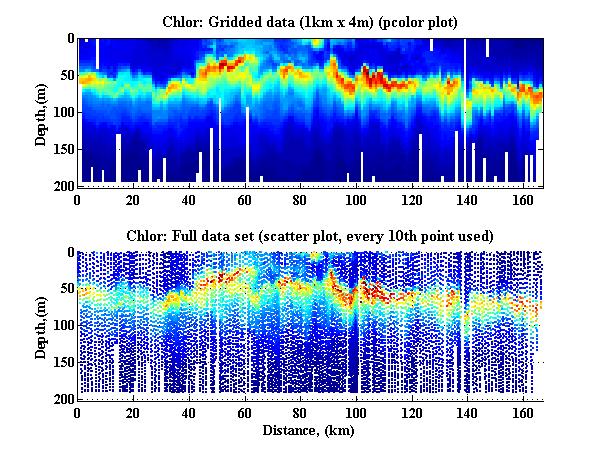 Chlor: Gridded data (1km x 4m) (pcolor plot)

Depth, (m)

0
50
100
150
200

0 20 40 60 80 100 120 140 160

Chlor: Full data set (scatter plot, every 10th point used)

Depth, (m)

0
50
100
150
200

0 20 40 60 80 100 120 140 160

Distance, (km)